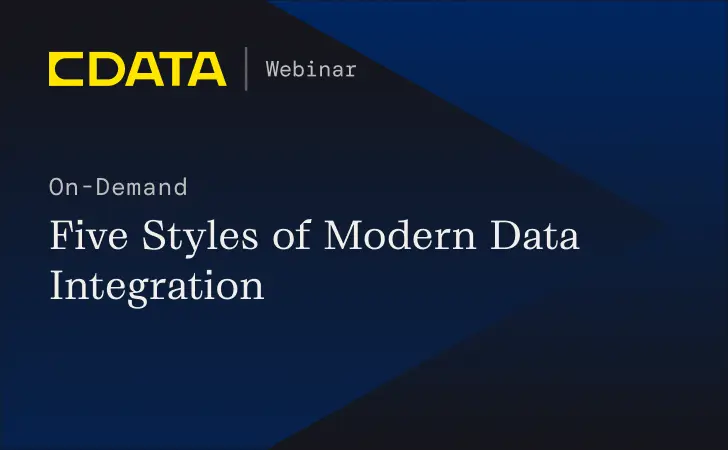 CDATA | Webinar

On-Demand

Five Styles of Modern Data Integration